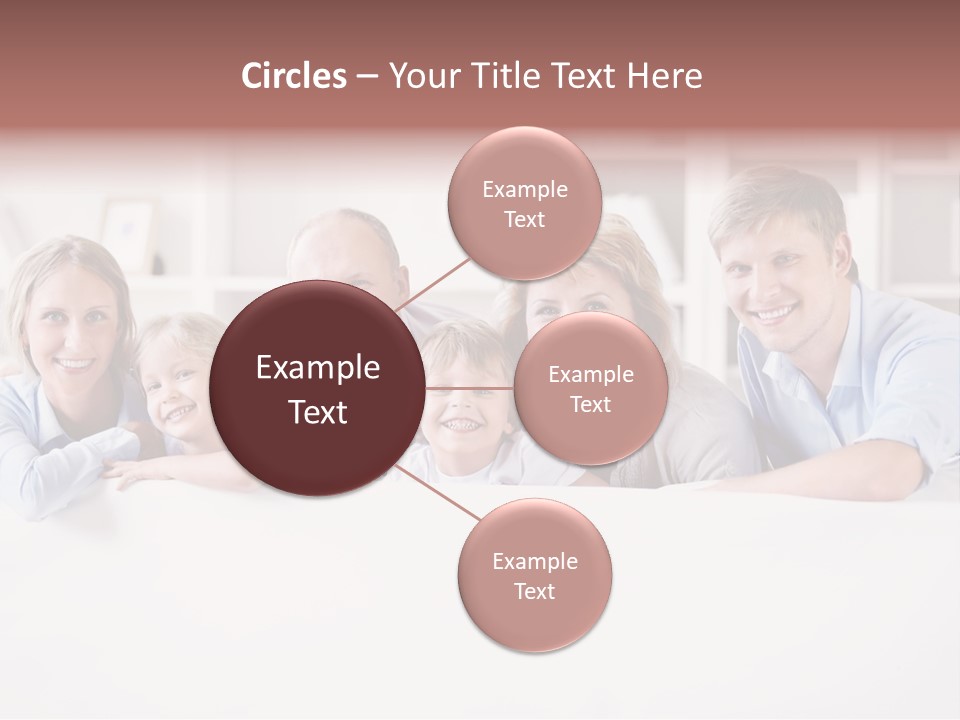 Circles – Your Title Text Here

Example Text

Example Text

Example Text

Example Text